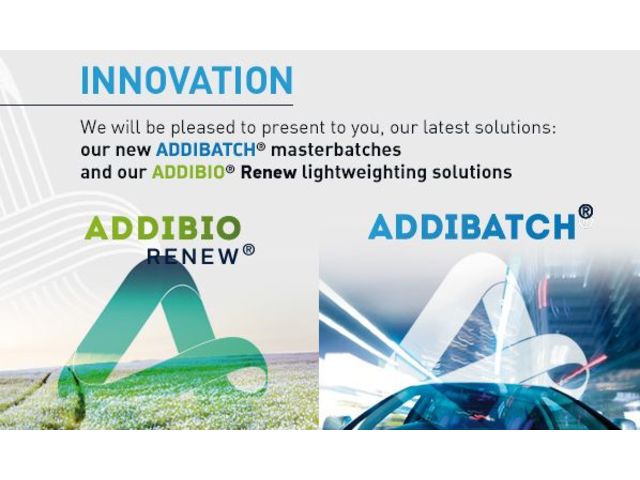 INNOVATION

We will be pleased to present to you, our latest solutions:
our new ADDIBATCH® masterbatches
and our ADDIBIO® Renew lightweighting solutions

ADDIBIO RENEW®

ADDIBATCH®